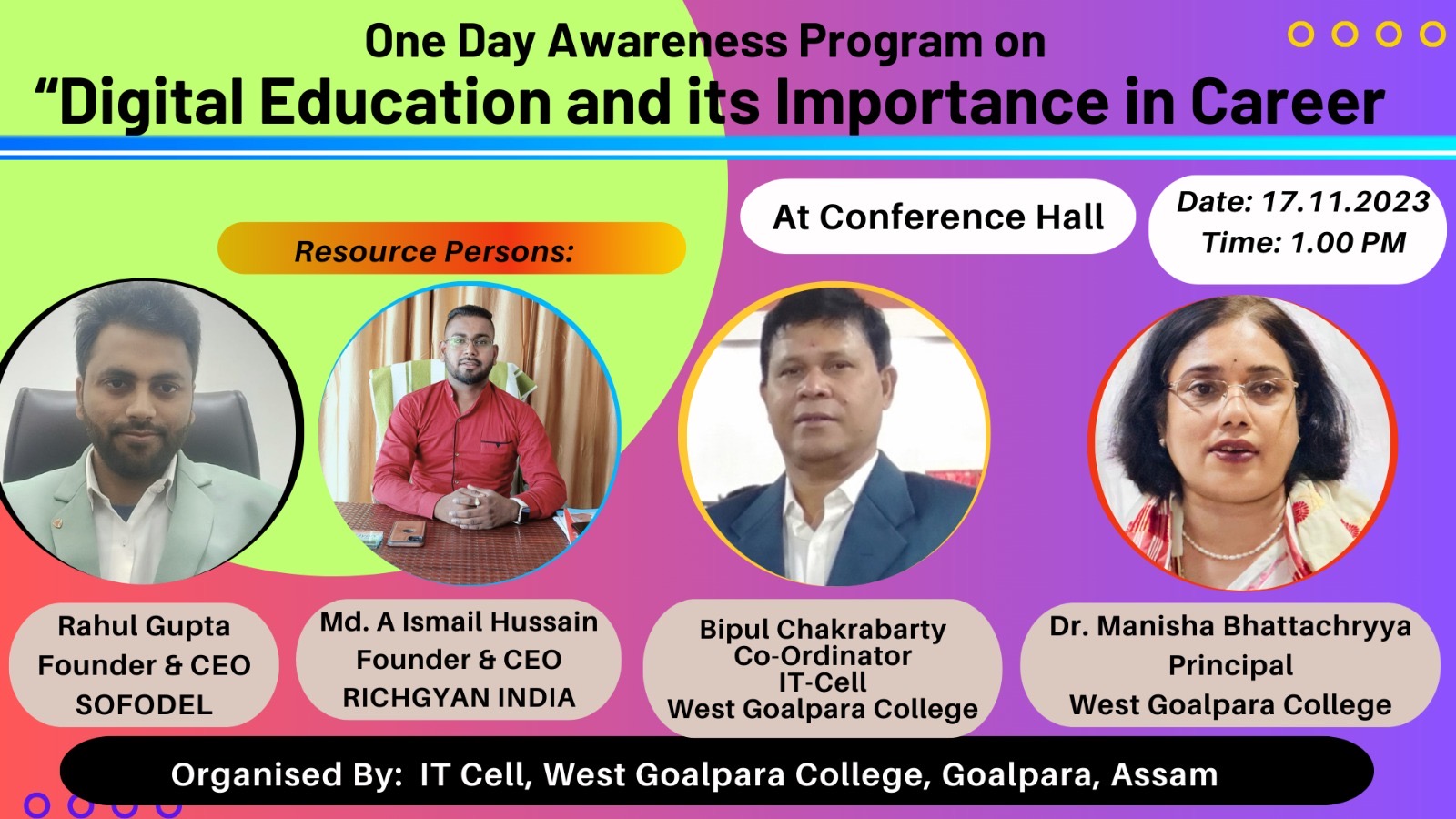 One Day Awareness Program on
“Digital Education and its Importance in Career

Resource Persons:

At Conference Hall

Date: 17.11.2023
Time: 1.00 PM

Rahul Gupta
Founder & CEO
SOFODEL

Md. A Ismail Hussain
Founder & CEO
RICHGYAN INDIA

Bipul Chakrabarty
Co-Ordinator
IT-Cell
West Goalpara College

Dr. Manisha Bhattachryya
Principal
West Goalpara College

Organised By: IT Cell, West Goalpara College, Goalpara, Assam